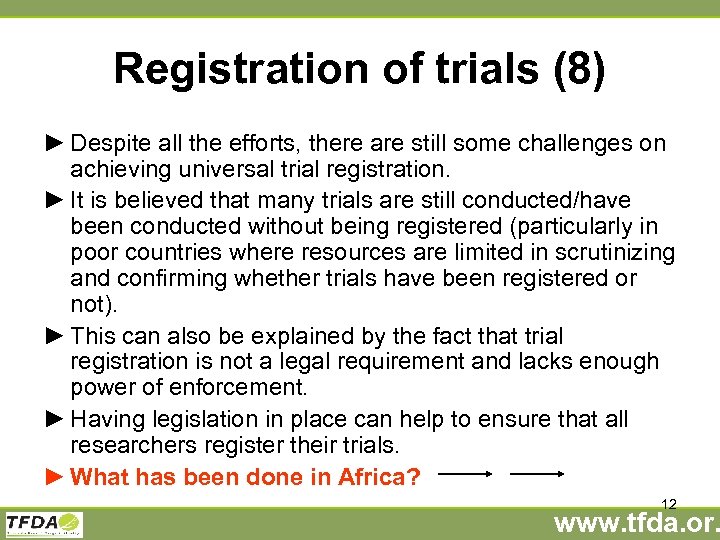 Registration of trials (8)

► Despite all the efforts, there are still some challenges on achieving universal trial registration.

► It is believed that many trials are still conducted/have been conducted without being registered (particularly in poor countries where resources are limited in scrutinizing and confirming whether trials have been registered or not).

► This can also be explained by the fact that trial registration is not a legal requirement and lacks enough power of enforcement.

► Having legislation in place can help to ensure that all researchers register their trials.

► What has been done in Africa?

12

TFDA

www.tfda.or.